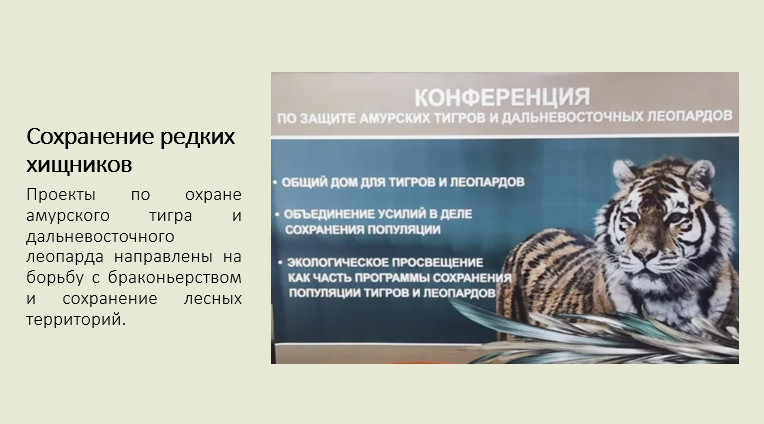 Сохранение редких хищников

Проекты по охране амурского тигра и дальневосточного леопарда направлены на борьбу с браконьерством и сохранение лесных территорий.

КОНФЕРЕНЦИЯ
ПО ЗАЩИТЕ АМУРСКИХ ТИГРОВ И ДАЛЬНЕВОСТОЧНЫХ ЛЕОПАРДОВ

• ОБЩИЙ ДОМ ДЛЯ ТИГРОВ И ЛЕОПАРДОВ

• ОБЪЕДИНЕНИЕ УСИЛИЙ В ДЕЛЕ СОХРАНЕНИЯ ПОПУЛЯЦИИ

• ЭКОЛОГИЧЕСКОЕ ПРОСВЕЩЕНИЕ КАК ЧАСТЬ ПРОГРАММЫ СОХРАНЕНИЯ ПОПУЛЯЦИИ ТИГРОВ И ЛЕОПАРДОВ